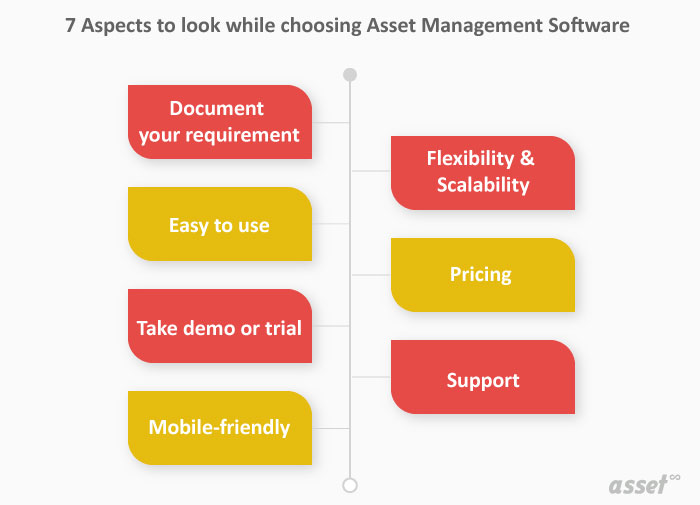 7 Aspects to look while choosing Asset Management Software

Document your requirement

Flexibility & Scalability

Easy to use

Pricing

Take demo or trial

Support

Mobile-friendly

asset∞